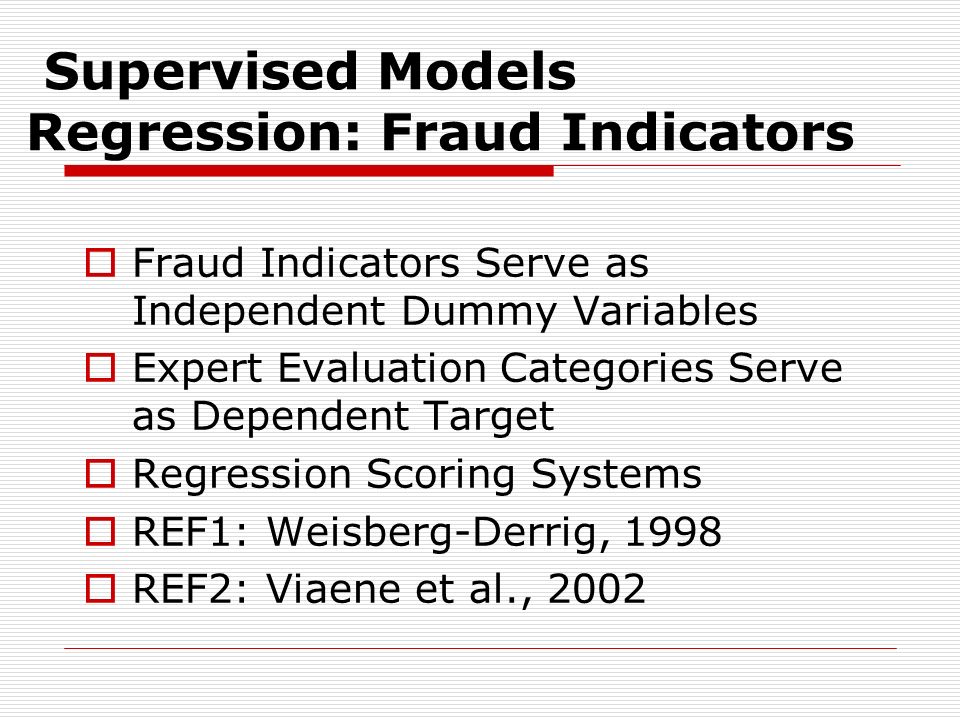 Supervised Models
Regression: Fraud Indicators

Fraud Indicators Serve as Independent Dummy Variables
Expert Evaluation Categories Serve as Dependent Target
Regression Scoring Systems
REF1: Weisberg-Derrig, 1998
REF2: Viaene et al., 2002